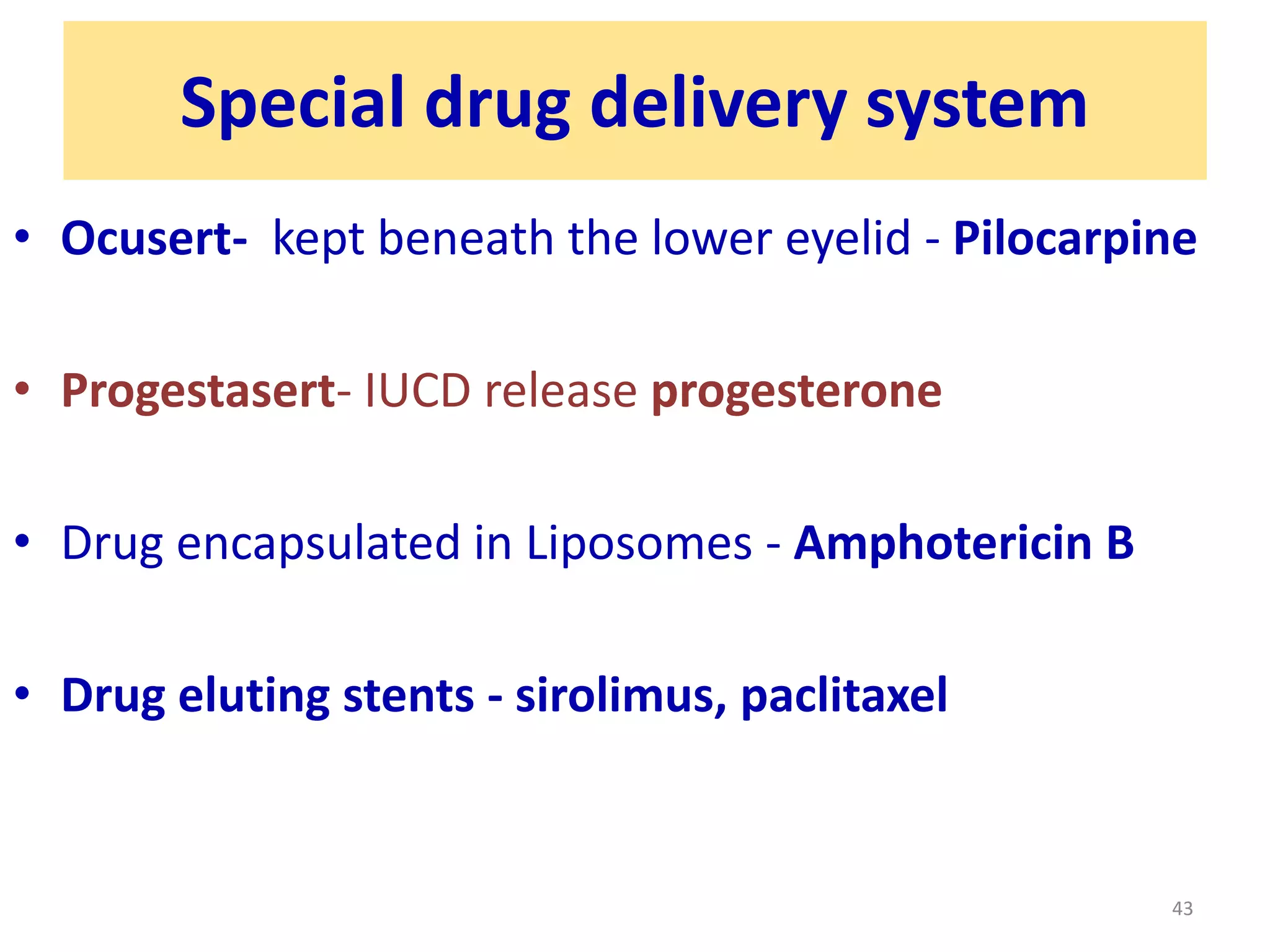 Special drug delivery system

• Ocusert- kept beneath the lower eyelid - Pilocarpine

• Progestasert- IUCD release progesterone

• Drug encapsulated in Liposomes - Amphotericin B

• Drug eluting stents - sirolimus, paclitaxel

43